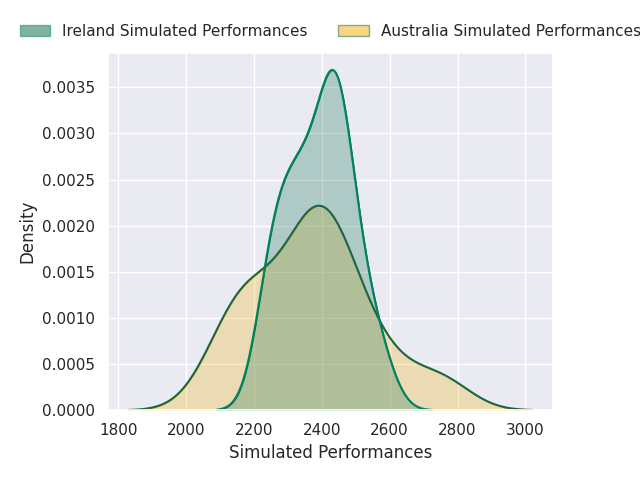 Ireland Simulated Performances
Australia Simulated Performances

Density

0.0035
0.0030
0.0025
0.0020
0.0015
0.0010
0.0005
0.0000

1800
2000
2200
2400
2600
2800
3000

Simulated Performances